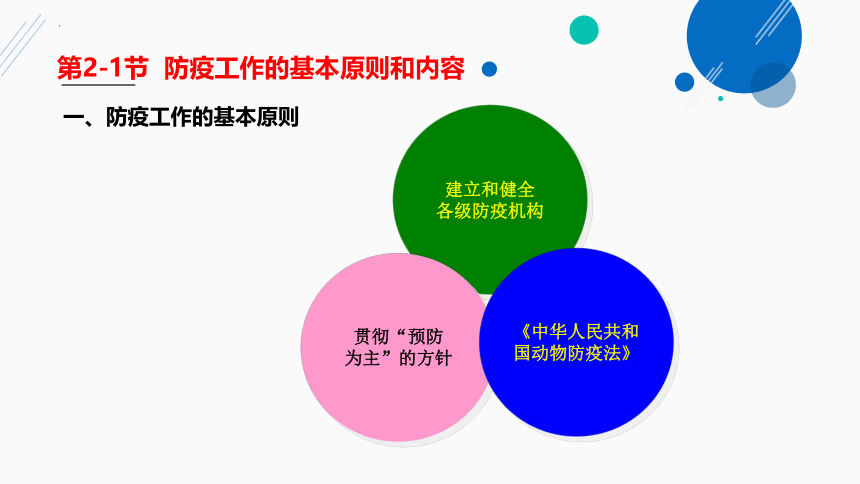 第2-1节 防疫工作的基本原则和内容

一、防疫工作的基本原则

建立和健全各级防疫机构

贯彻“预防为主”的方针

《中华人民共和国动物防疫法》